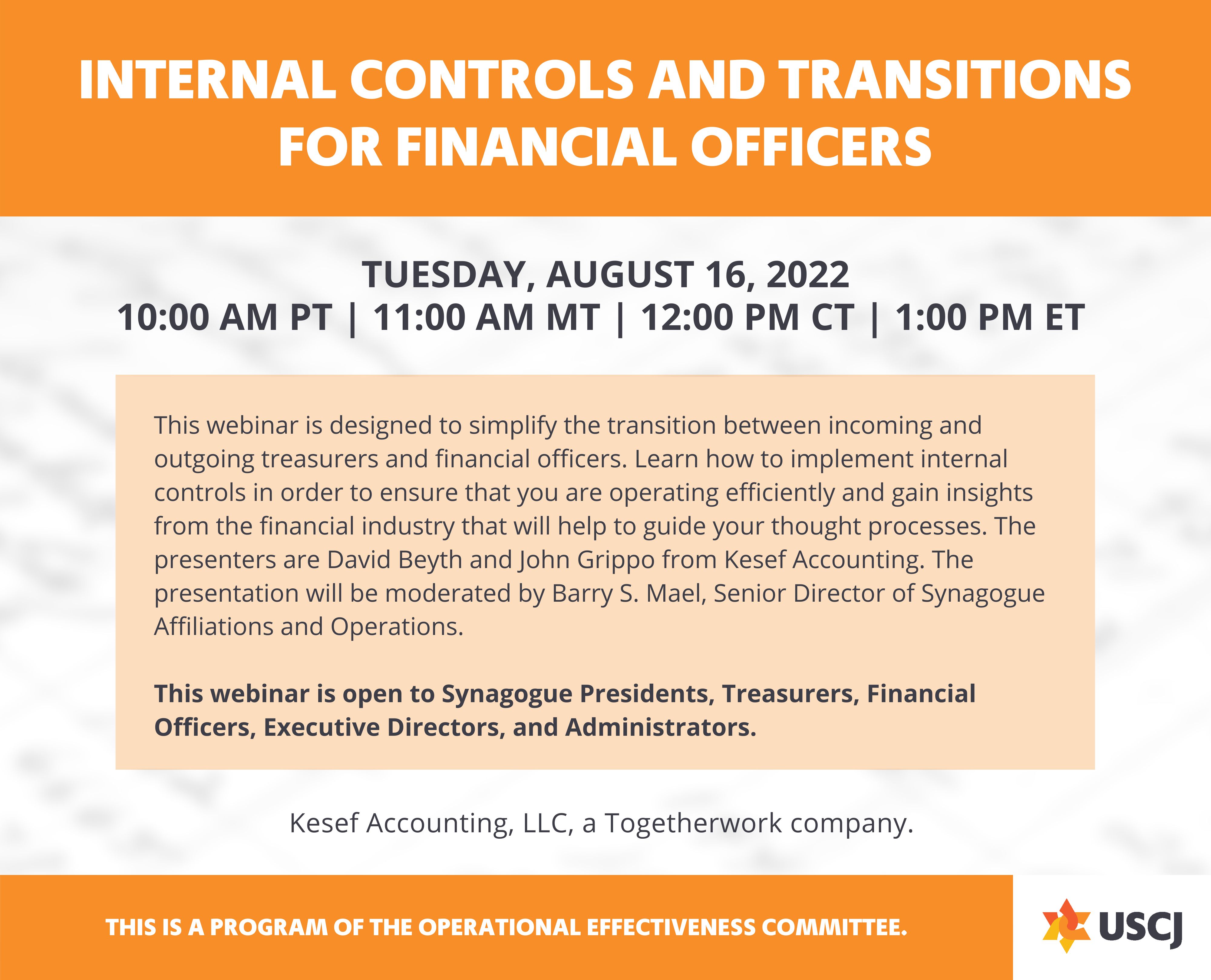 INTERNAL CONTROLS AND TRANSITIONS FOR FINANCIAL OFFICERS

TUESDAY, AUGUST 16, 2022
10:00 AM PT | 11:00 AM MT | 12:00 PM CT | 1:00 PM ET

This webinar is designed to simplify the transition between incoming and outgoing treasurers and financial officers. Learn how to implement internal controls in order to ensure that you are operating efficiently and gain insights from the financial industry that will help to guide your thought processes. The presenters are David Beyth and John Grippo from Kesef Accounting. The presentation will be moderated by Barry S. Mael, Senior Director of Synagogue Affiliations and Operations.

This webinar is open to Synagogue Presidents, Treasurers, Financial Officers, Executive Directors, and Administrators.

Kesef Accounting, LLC, a Togetherwork company.

THIS IS A PROGRAM OF THE OPERATIONAL EFFECTIVENESS COMMITTEE.

USCJ